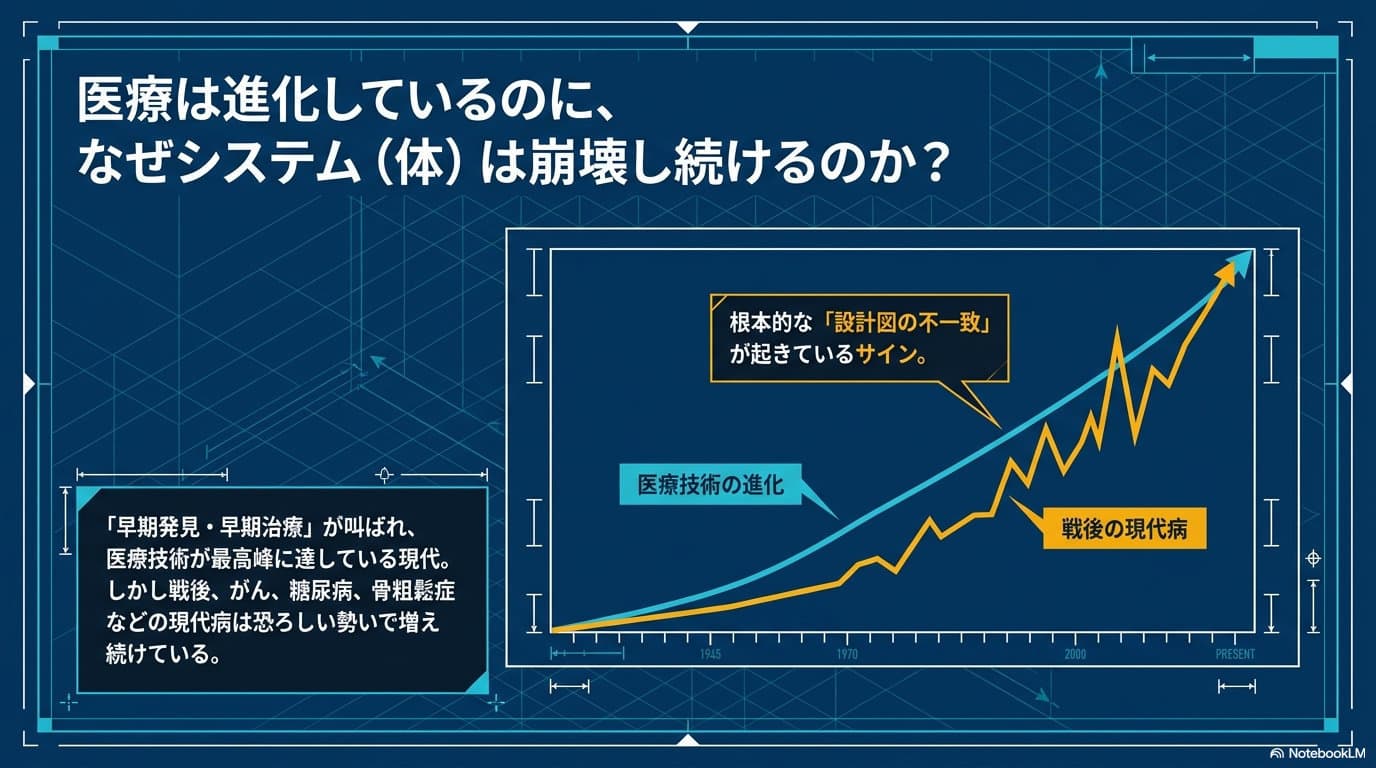 医療は進化しているのに、
なぜシステム（体）は崩壊し続けるのか？

「早期発見・早期治療」が叫ばれ、医療技術が最高峰に達している現代。しかし戦後、がん、糖尿病、骨粗鬆症などの現代病は恐ろしい勢いで増え続けている。

根本的な「設計図の不一致」が起きているサイン。

医療技術の進化

戦後の現代病

1945 1970 2000 PRESENT

NotebookLM